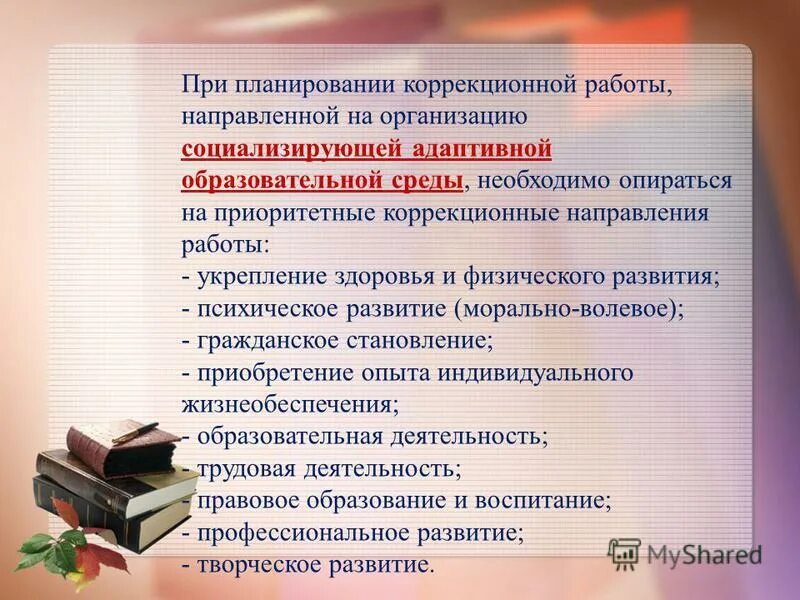 При планировании коррекционной работы, направленной на организацию социализирующей адаптивной образовательной среды, необходимо опираться на приоритетные коррекционные направления работы:
- укрепление здоровья и физического развития;
- психическое развитие (морально-волевое);
- гражданское становление;
- приобретение опыта индивидуального жизнеобеспечения;
- образовательная деятельность;
- трудовая деятельность;
- правовое образование и воспитание;
- профессиональное развитие;
- творческое развитие.

MyShared